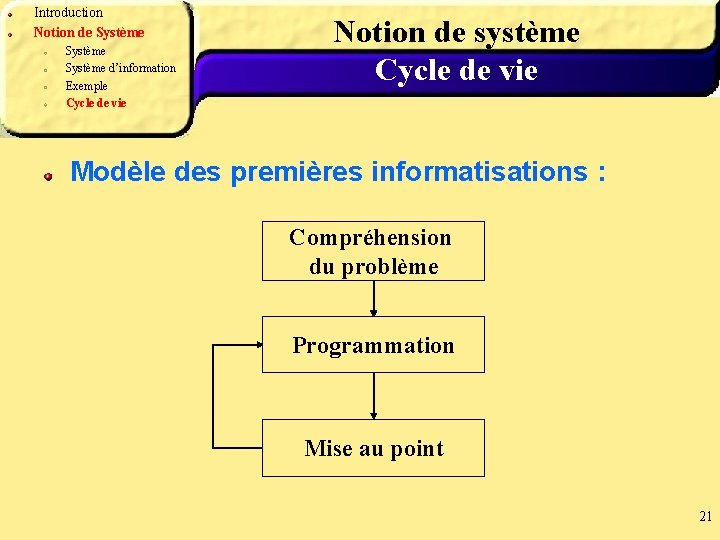 Introduction
Notion de Système
Système
Système d'information
Exemple
Cycle de vie

Notion de système
Cycle de vie

Modèle des premières informatisations :

Compréhension du problème

Programmation

Mise au point

21